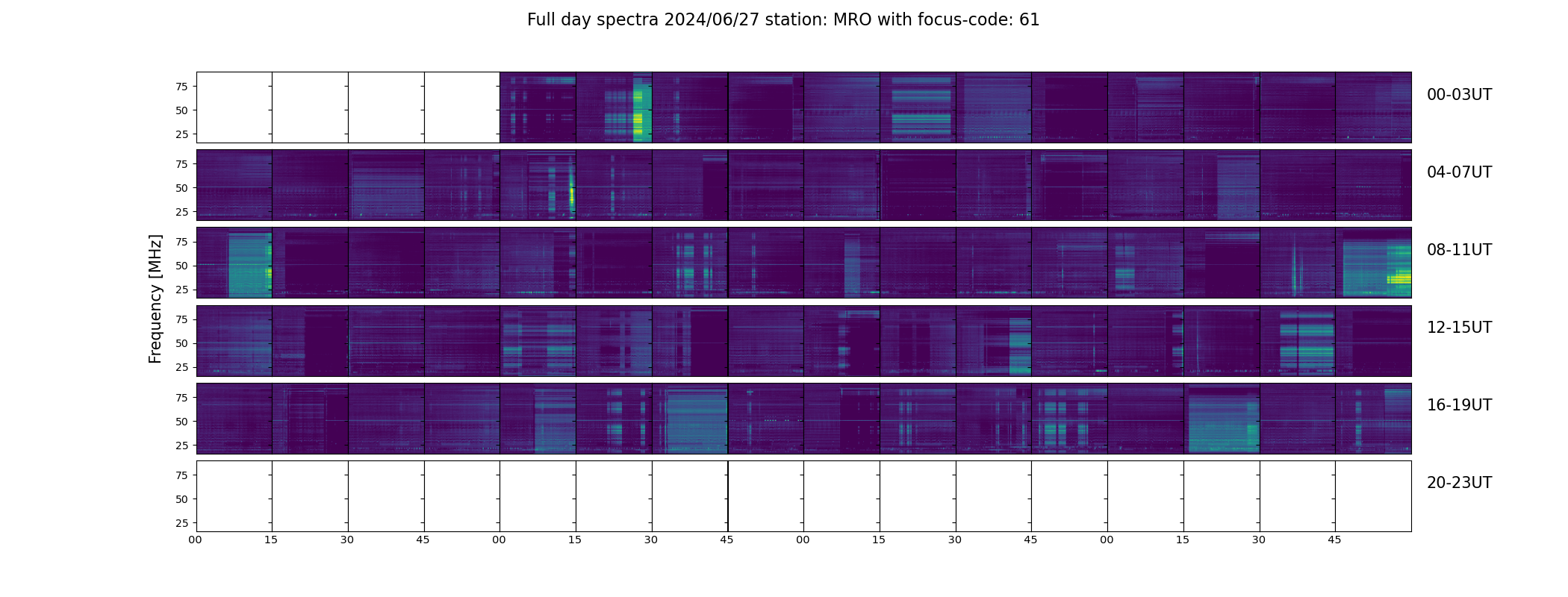 Full day spectra 2024/06/27 station: MRO with focus-code: 61

Frequency [MHz]

75
50
25

00-03UT

75
50
25

04-07UT

75
50
25

08-11UT

75
50
25

12-15UT

75
50
25

16-19UT

75
50
25

20-23UT

00 15 30 45 00 15 30 45 00 15 30 45 00 15 30 45